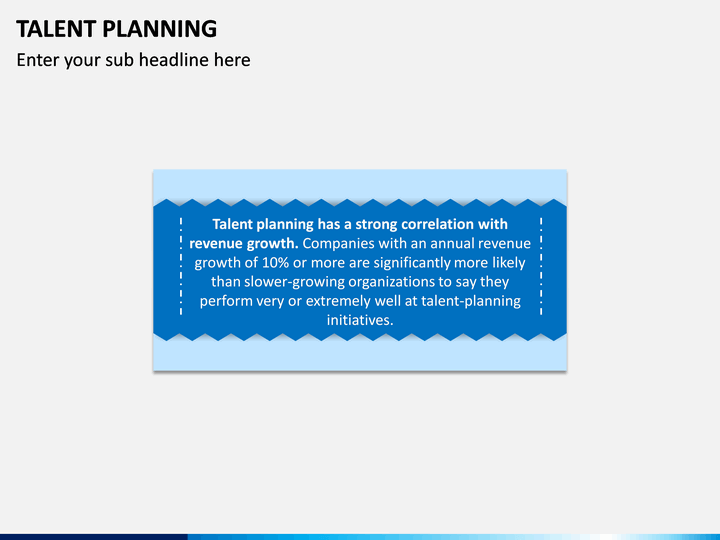 TALENT PLANNING

Enter your sub headline here

Talent planning has a strong correlation with revenue growth. Companies with an annual revenue growth of 10% or more are significantly more likely than slower-growing organizations to say they perform very or extremely well at talent-planning initiatives.